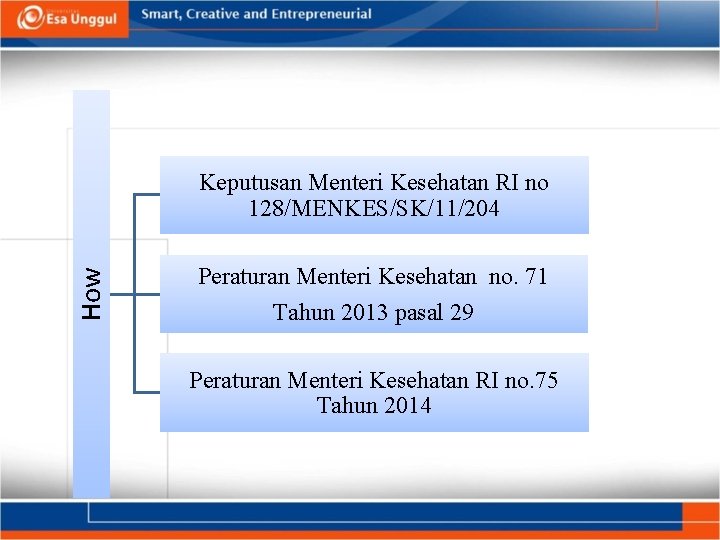 Esa Unggul

Smart, Creative and Entrepreneurial

How

Keputusan Menteri Kesehatan RI no 128/MENKES/SK/11/204

Peraturan Menteri Kesehatan no. 71 Tahun 2013 pasal 29

Peraturan Menteri Kesehatan RI no.75 Tahun 2014